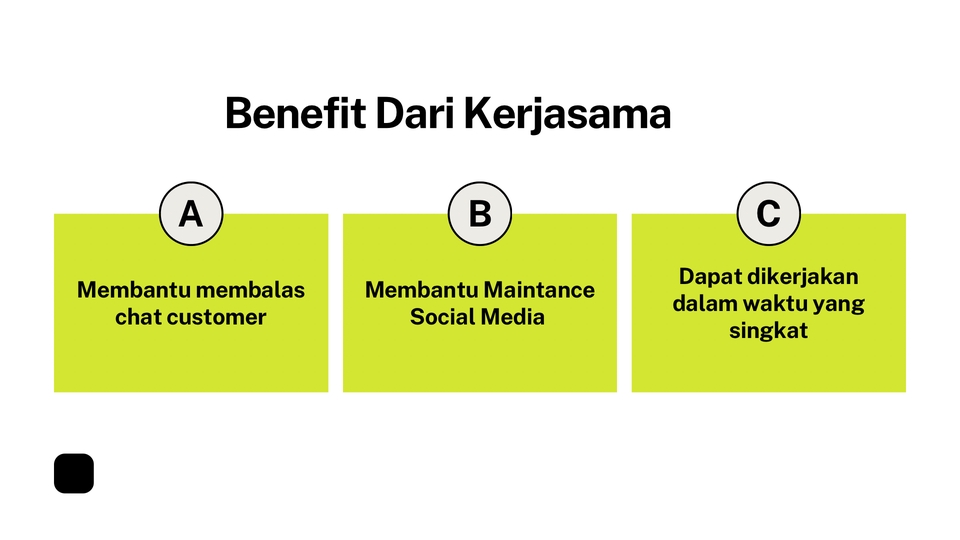 Benefit Dari Kerjasama

A

Membantu membalas chat customer

B

Membantu Maintance Social Media

C

Dapat dikerjakan dalam waktu yang singkat